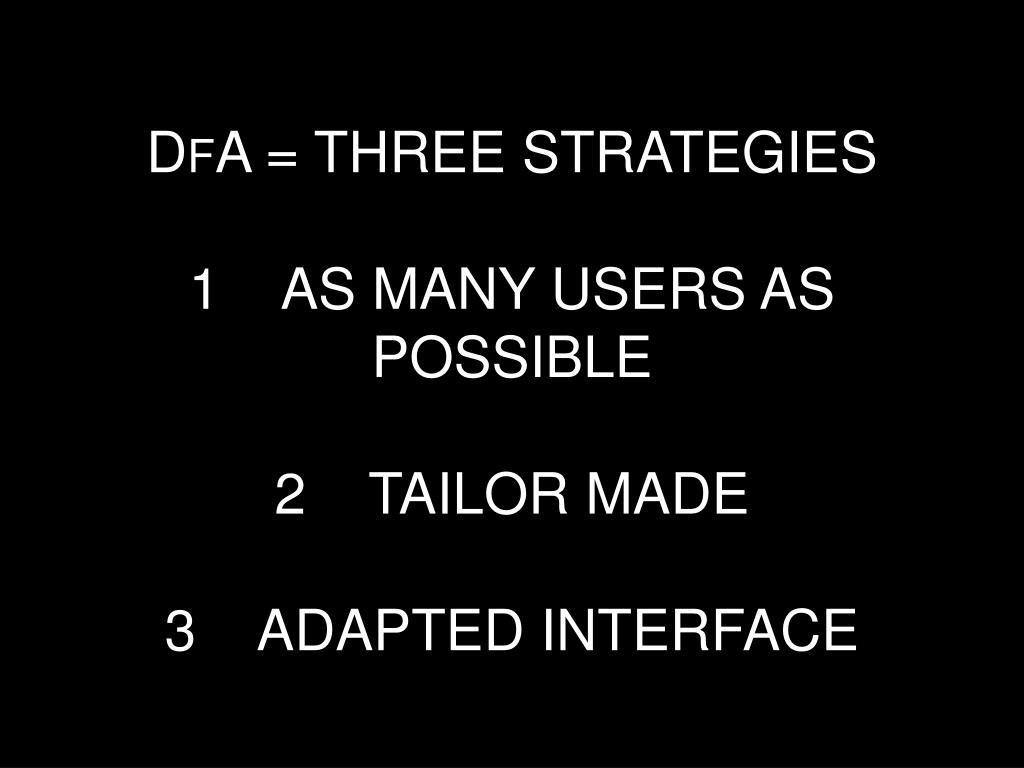 DFA = THREE STRATEGIES

1 AS MANY USERS AS POSSIBLE

2 TAILOR MADE

3 ADAPTED INTERFACE